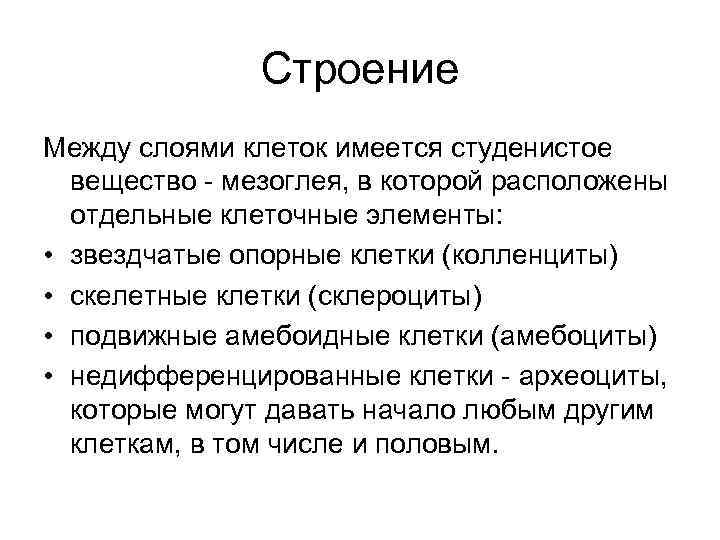 Строение

Между слоями клеток имеется студенистое вещество - мезоглея, в которой расположены отдельные клеточные элементы:

• звездчатые опорные клетки (колленциты)
• скелетные клетки (склероциты)
• подвижные амебоидные клетки (амебоциты)
• недифференцированные клетки - археоциты, которые могут давать начало любым другим клеткам, в том числе и половым.